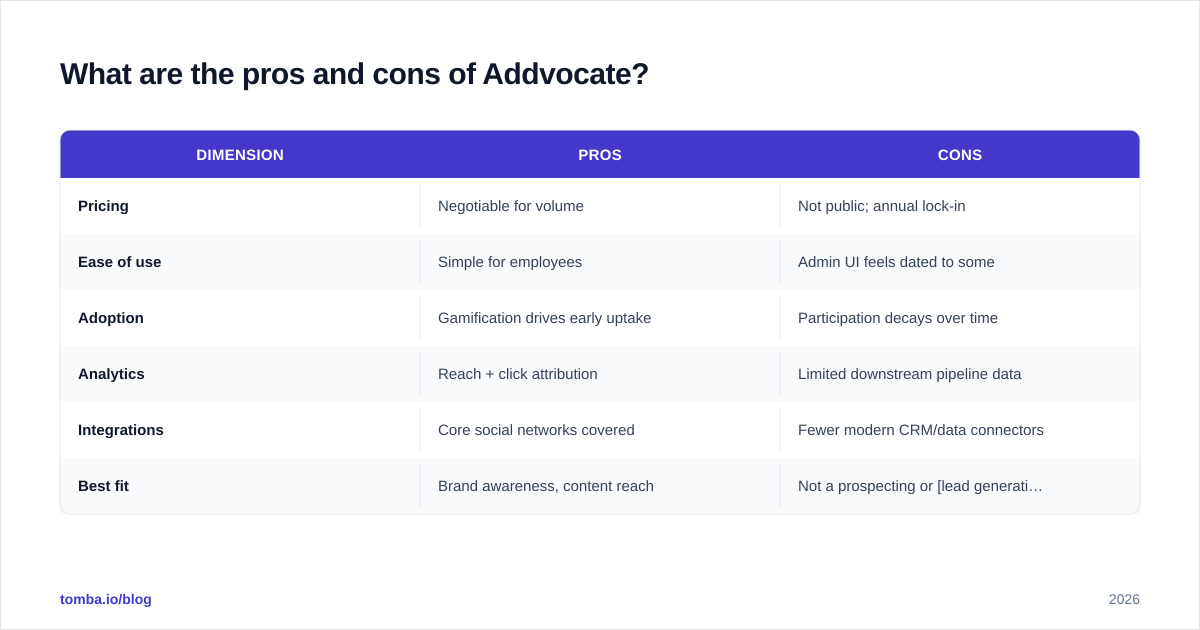 What are the pros and cons of Addvocate?

| DIMENSION | PROS | CONS |
|---|---|---|
| Pricing | Negotiable for volume | Not public; annual lock-in |
| Ease of use | Simple for employees | Admin UI feels dated to some |
| Adoption | Gamification drives early uptake | Participation decays over time |
| Analytics | Reach + click attribution | Limited downstream pipeline data |
| Integrations | Core social networks covered | Fewer modern CRM/data connectors |
| Best fit | Brand awareness, content reach | Not a prospecting or [lead generati… |

tomba.io/blog

2026